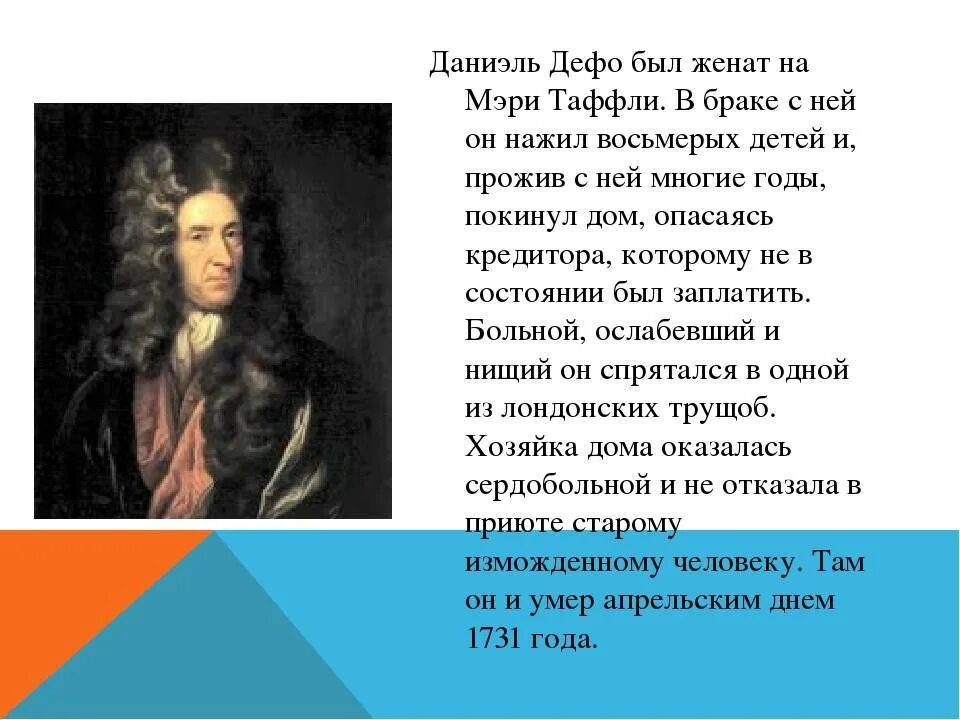 Даниэль Дефо был женат на Мэри Таффли. В браке с ней он нажил восьмерых детей и, прожив с ней многие годы, покинул дом, опасаясь кредитора, которому не в состоянии был заплатить. Больной, ослабевший и нищий он спрятался в одной из лондонских трущоб. Хозяйка дома оказалась сердобольной и не отказала в приюте старому изможденному человеку. Там он и умер апрельским днем 1731 года.